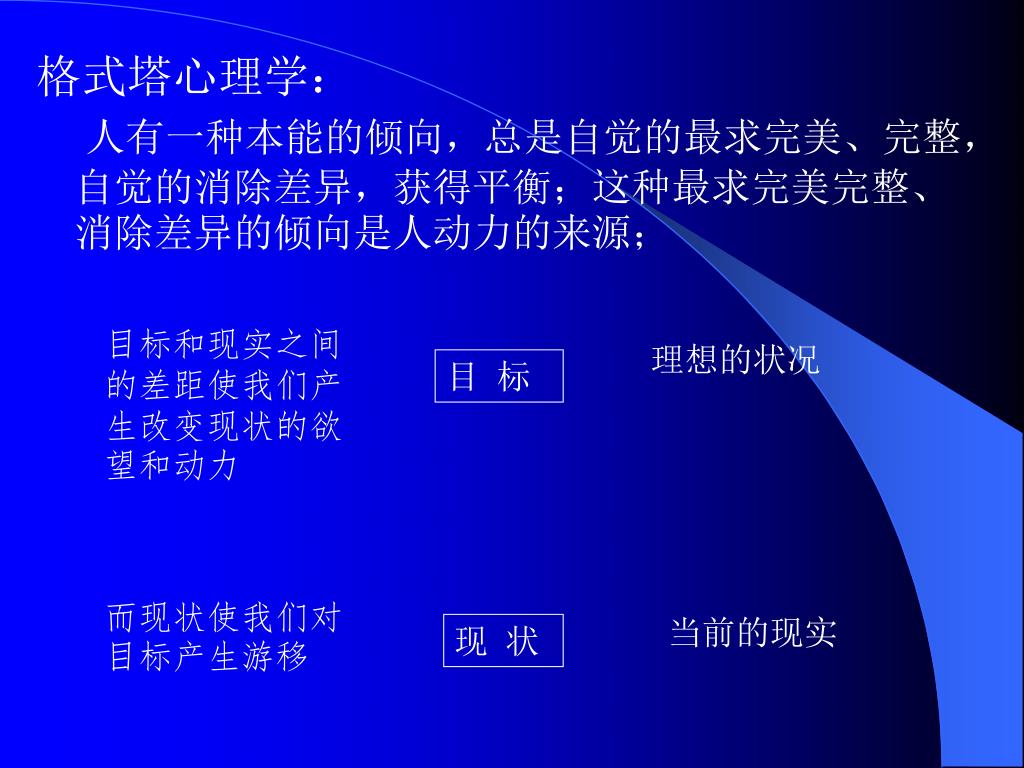 格式塔心理学：

人有一种本能的倾向，总是自觉的最求完美、完整，自觉的消除差异，获得平衡；这种最求完美完整、消除差异的倾向是人动力的来源；

目标和现实之间的差距使我们产生改变现状的欲望和动力

目 标

理想的状况

而现状使我们对目标产生游移

现 状

当前的现实